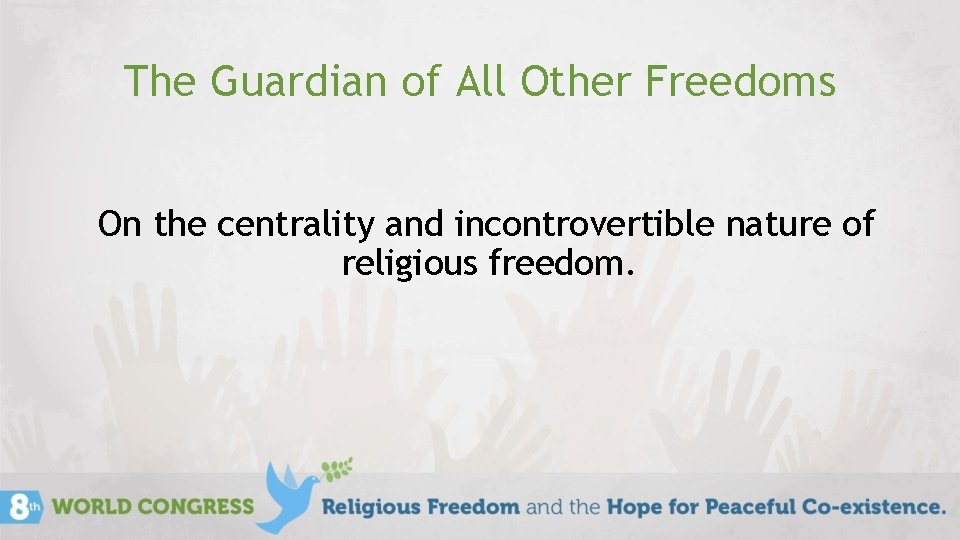 The Guardian of All Other Freedoms

On the centrality and incontrovertible nature of religious freedom.

8th WORLD CONGRESS Religious Freedom and the Hope for Peaceful Co-existence.